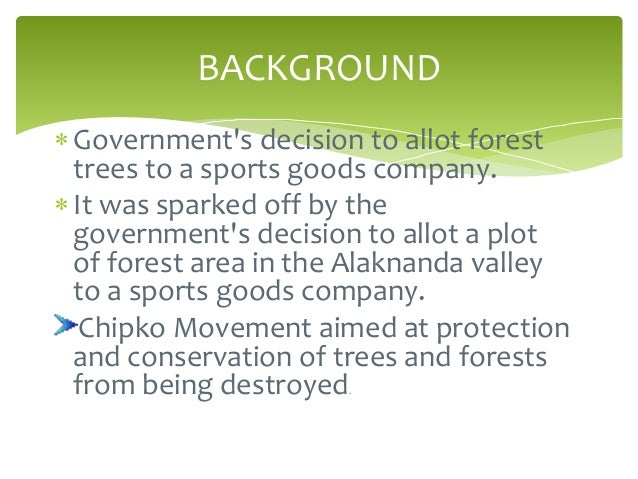 BACKGROUND

* Government's decision to allot forest trees to a sports goods company.

* It was sparked off by the government's decision to allot a plot of forest area in the Alaknanda valley to a sports goods company.

Chipko Movement aimed at protection and conservation of trees and forests from being destroyed.